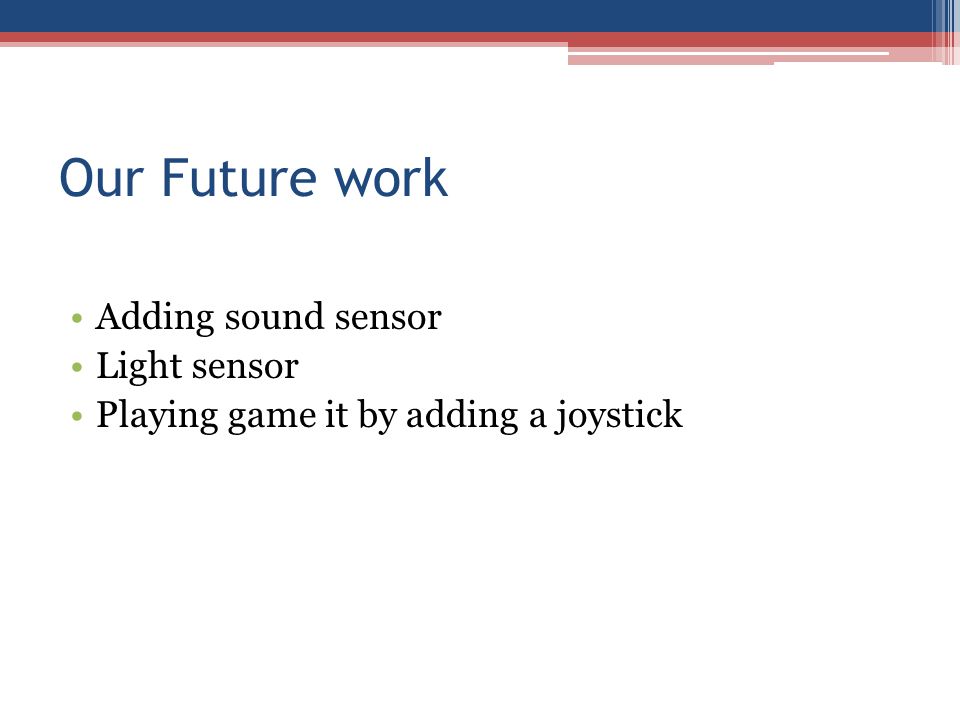 Our Future work

• Adding sound sensor
• Light sensor
• Playing game it by adding a joystick